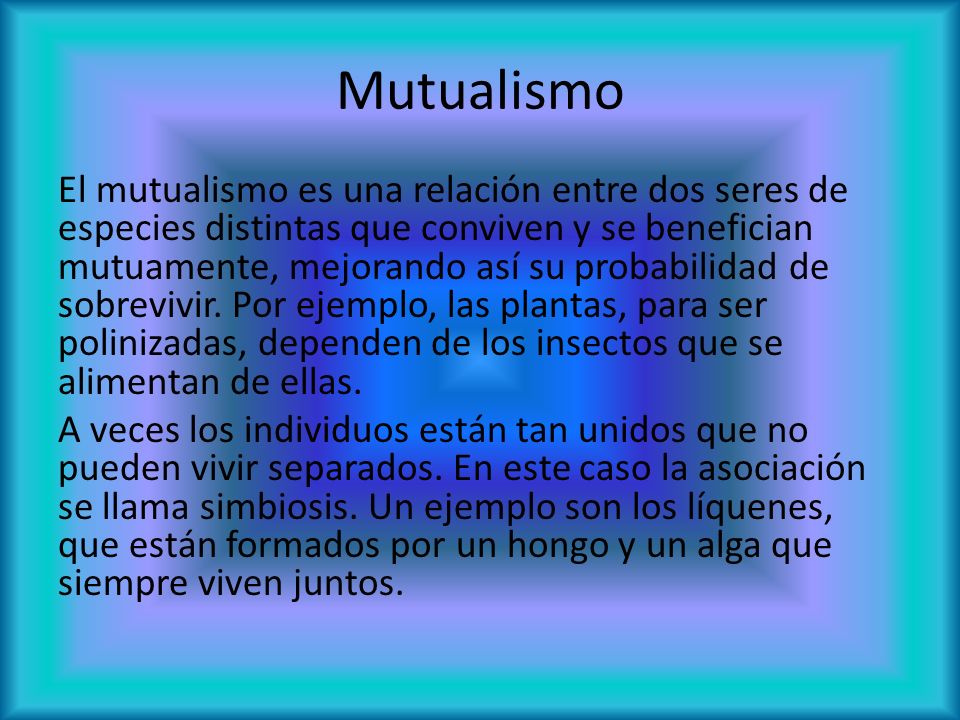 Mutualismo

El mutualismo es una relación entre dos seres de especies distintas que conviven y se benefician mutuamente, mejorando así su probabilidad de sobrevivir. Por ejemplo, las plantas, para ser polinizadas, dependen de los insectos que se alimentan de ellas.

A veces los individuos están tan unidos que no pueden vivir separados. En este caso la asociación se llama simbiosis. Un ejemplo son los líquenes, que están formados por un hongo y un alga que siempre viven juntos.